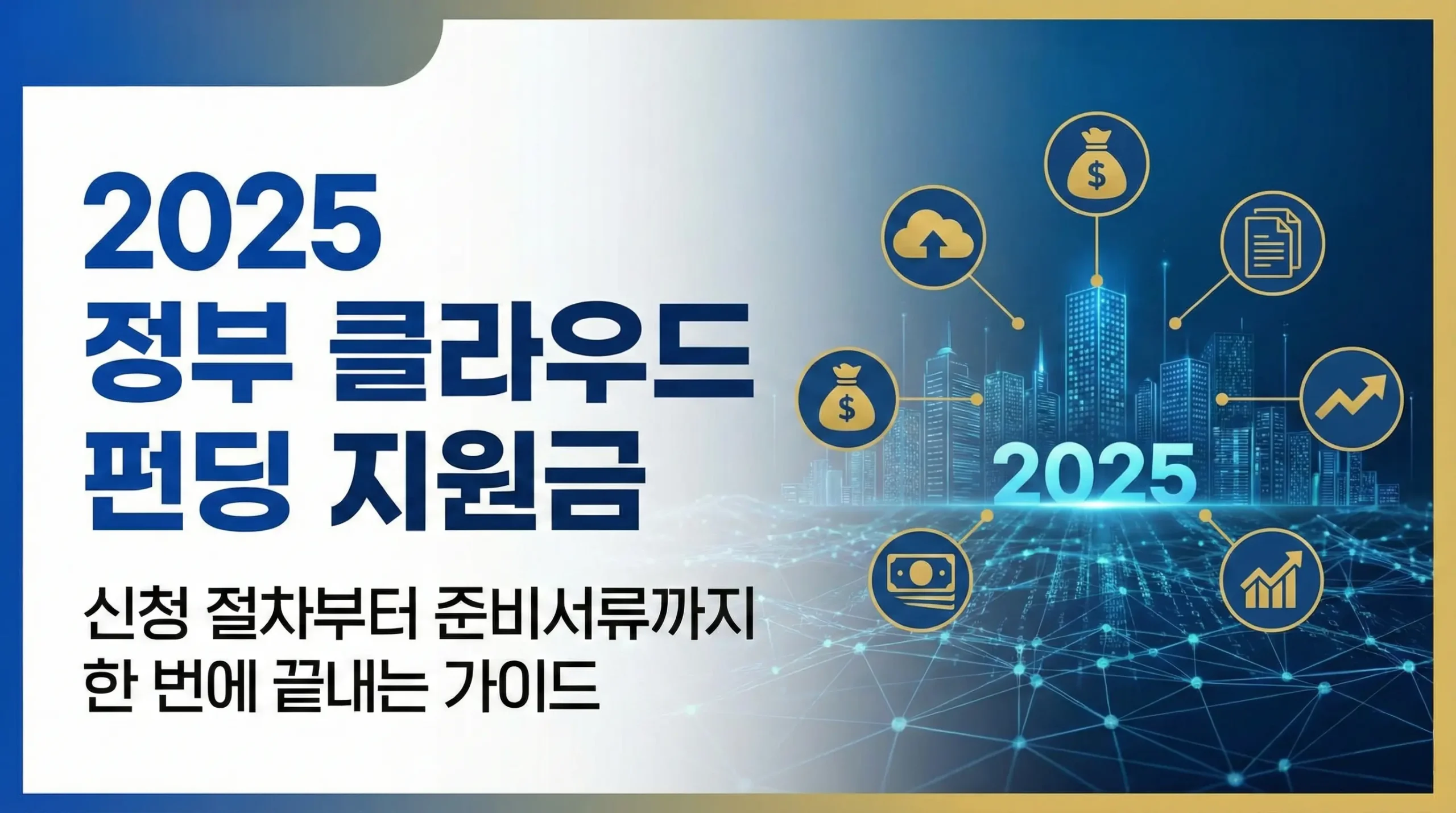 2025
정부 클라우드
펀딩 지원금

신청 절차부터 준비서류까지
한 번에 끝내는 가이드

$

$

2025